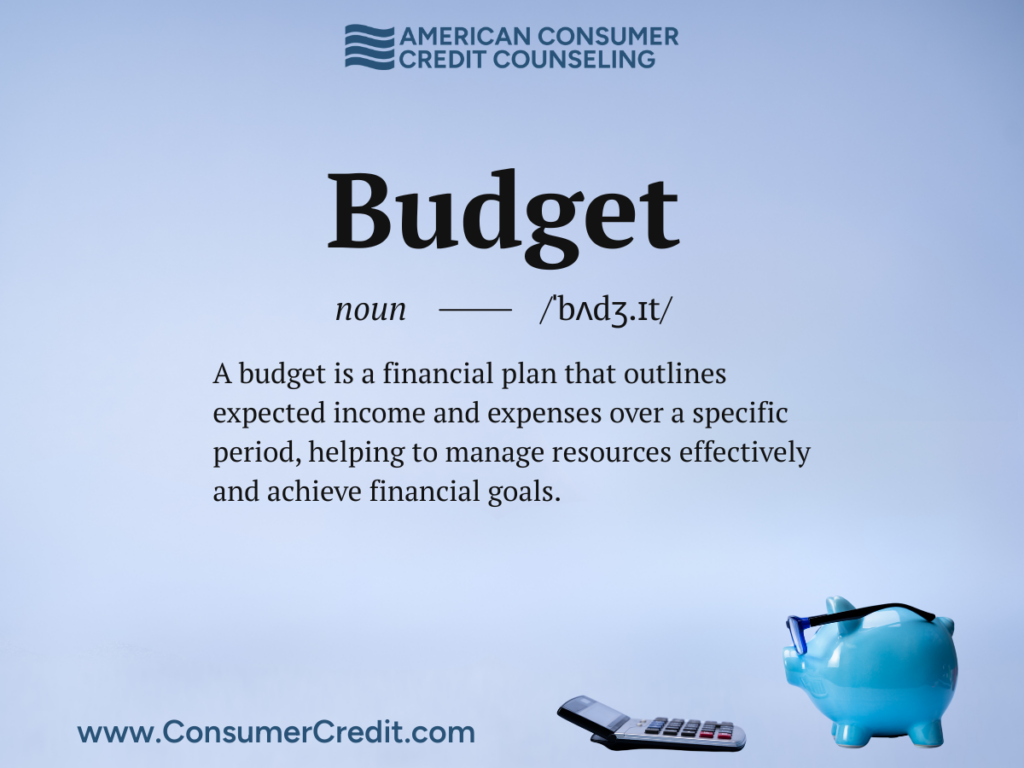 AMERICAN CONSUMER CREDIT COUNSELING

Budget

noun —— /ˈbʌdʒ.ɪt/

A budget is a financial plan that outlines expected income and expenses over a specific period, helping to manage resources effectively and achieve financial goals.

www.ConsumerCredit.com